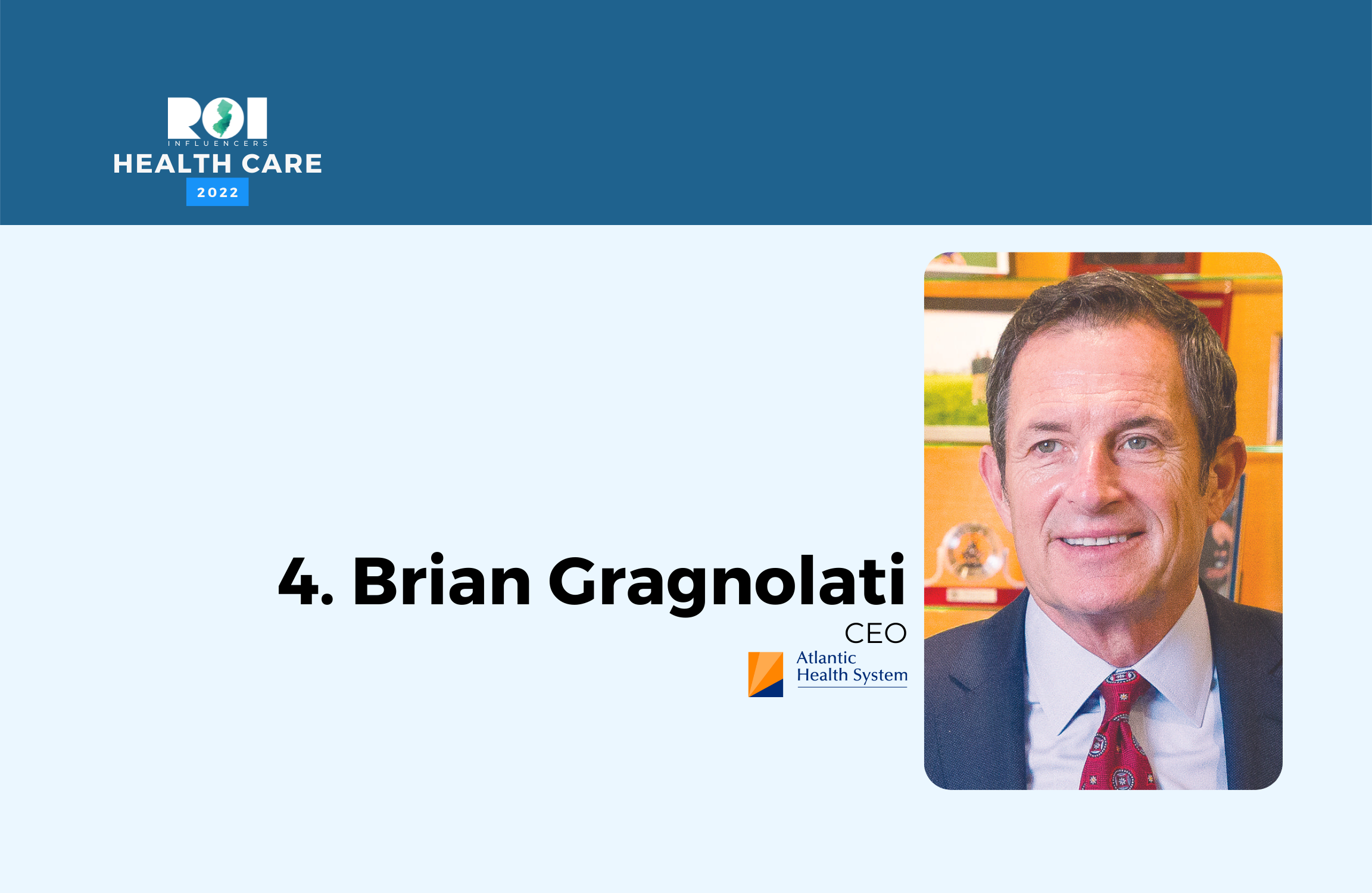 ROI
INFLUENCERS
HEALTH CARE
2022

4. Brian Gragnolati
CEO
Atlantic Health System